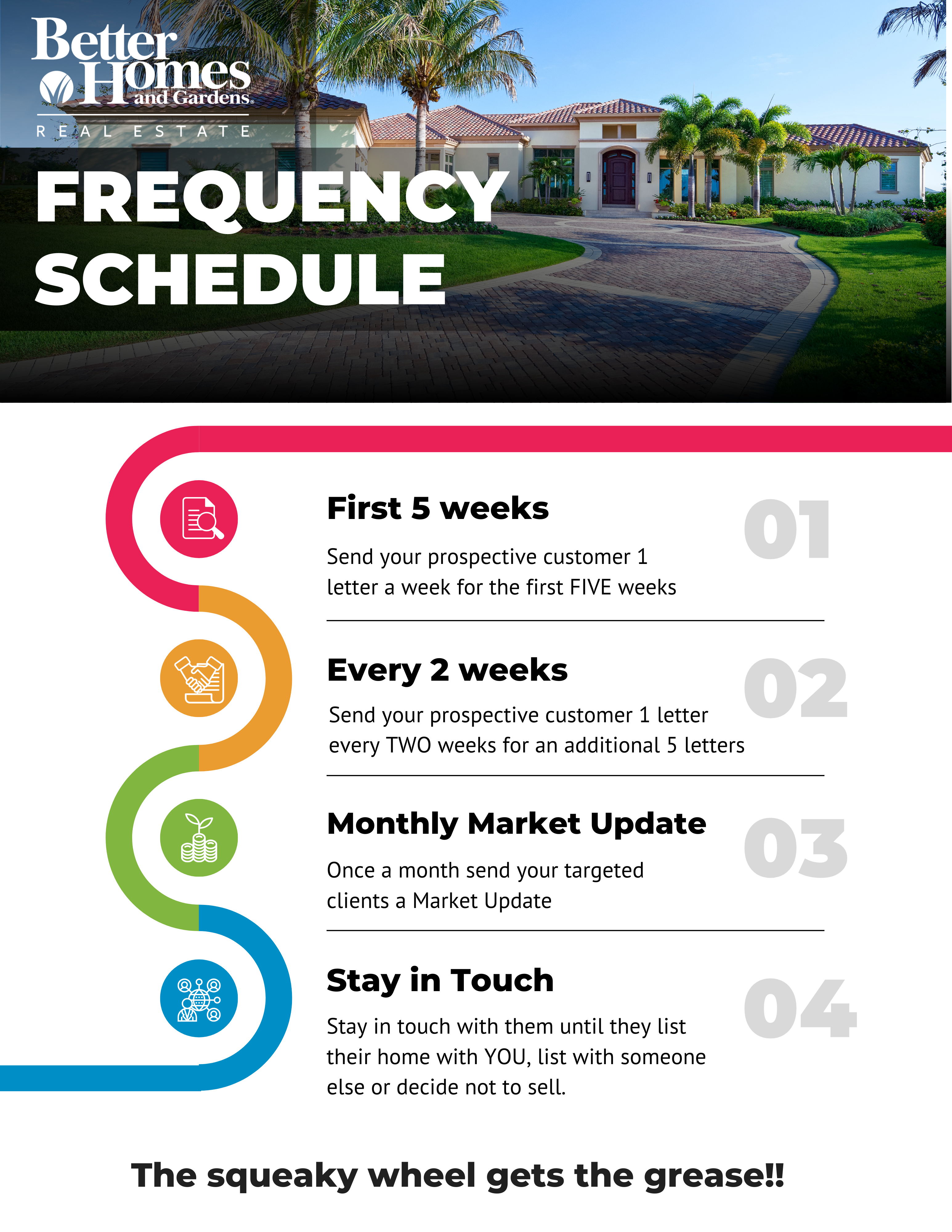 Better Homes and Gardens®
REAL ESTATE

FREQUENCY SCHEDULE

First 5 weeks

01

Send your prospective customer 1 letter a week for the first FIVE weeks

Every 2 weeks

02

Send your prospective customer 1 letter every TWO weeks for an additional 5 letters

Monthly Market Update

03

Once a month send your targeted clients a Market Update

Stay in Touch

04

Stay in touch with them until they list their home with YOU, list with someone else or decide not to sell.

The squeaky wheel gets the grease!!